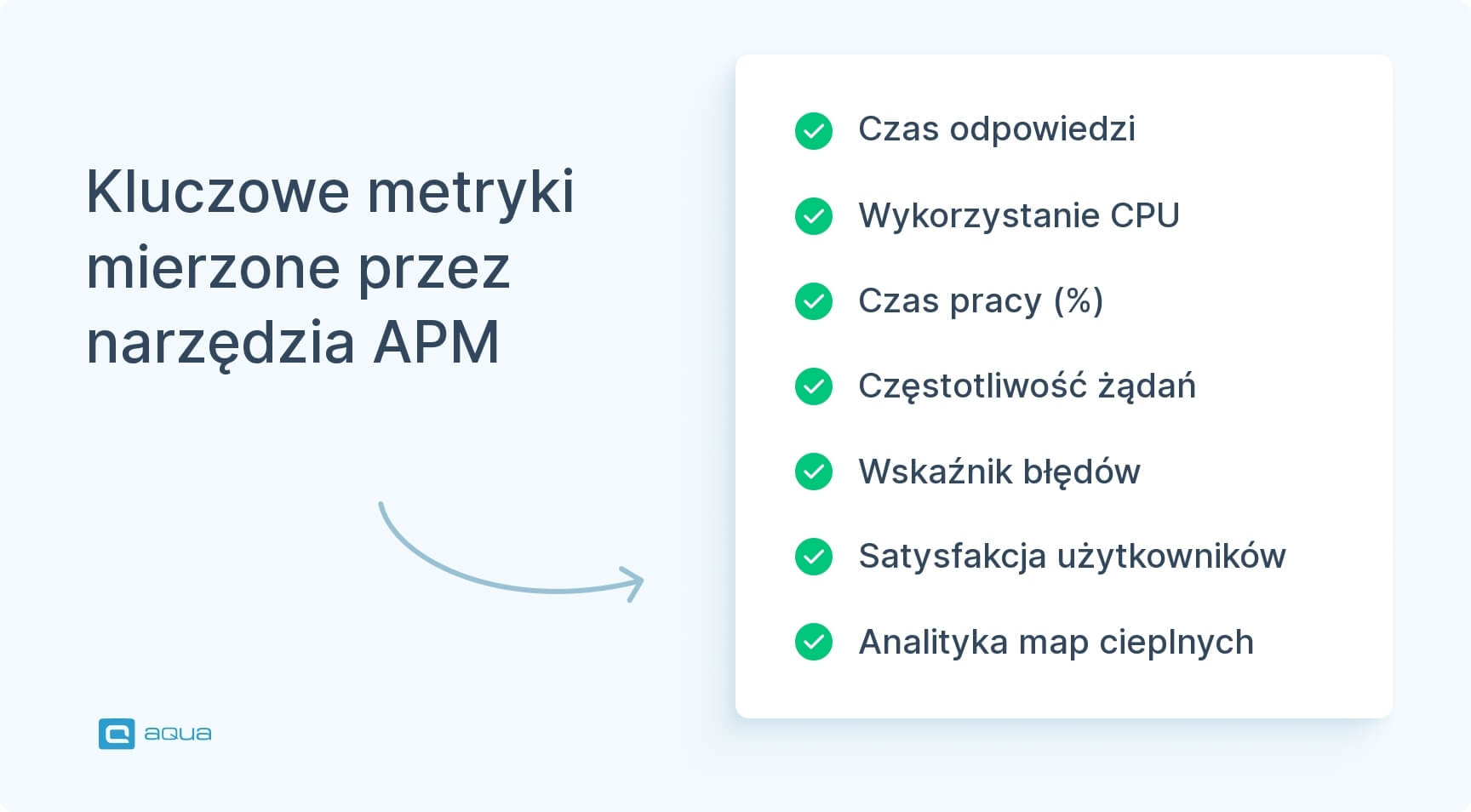 Kluczowe metryki mierzone przez narzędzia APM

Czas odpowiedzi

Wykorzystanie CPU

Czas pracy (%)

Częstotliwość żądań

Wskaźnik błędów

Satysfakcja użytkowników

Analityka map cieplnych

aqua